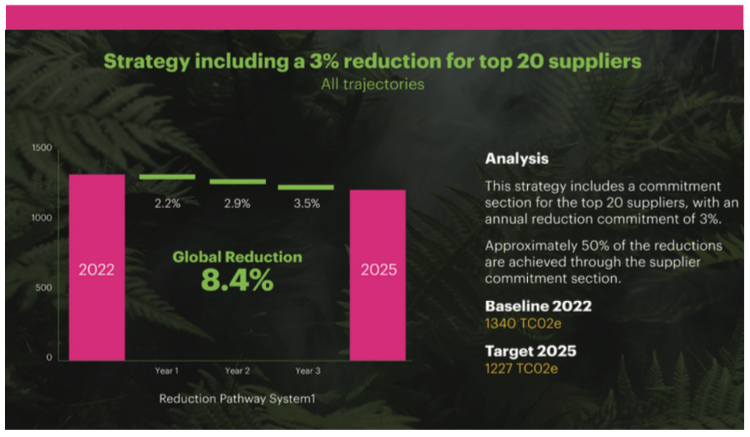 Strategy including a 3% reduction for top 20 suppliers

All trajectories

1500

1000

500

0

2022

2.2%

2.9%

3.5%

Global Reduction

8.4%

2025

Year 1

Year 2

Year 3

Reduction Pathway System1

Analysis

This strategy includes a commitment section for the top 20 suppliers, with an annual reduction commitment of 3%.

Approximately 50% of the reductions are achieved through the supplier commitment section.

Baseline 2022

1340 TC02e

Target 2025

1227 TC02e